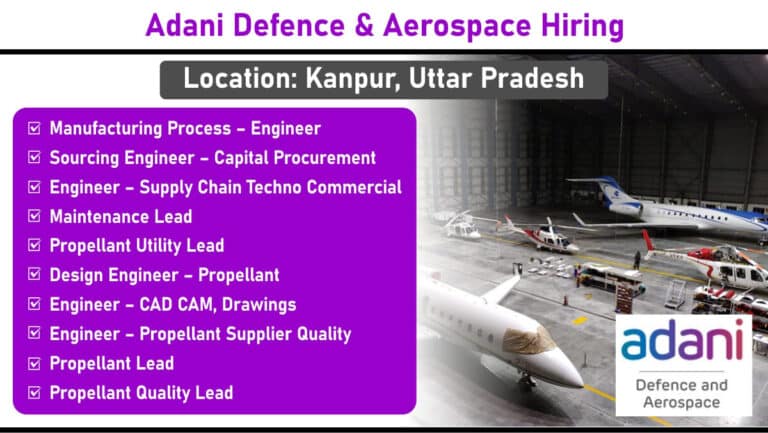 Adani Defence & Aerospace Hiring

Location: Kanpur, Uttar Pradesh

☑ Manufacturing Process – Engineer
☑ Sourcing Engineer – Capital Procurement
☑ Engineer – Supply Chain Techno Commercial
☑ Maintenance Lead
☑ Propellant Utility Lead
☑ Design Engineer – Propellant
☑ Engineer – CAD CAM, Drawings
☑ Engineer – Propellant Supplier Quality
☑ Propellant Lead
☑ Propellant Quality Lead

adani
Defence and Aerospace